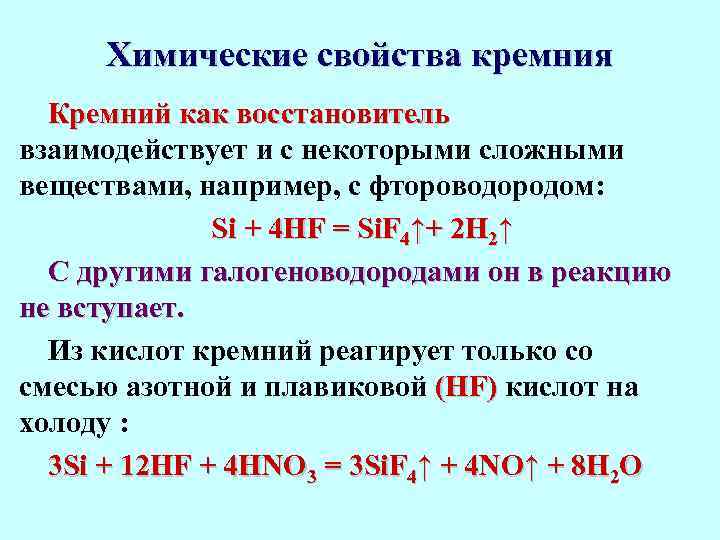 Химические свойства кремния

Кремний как восстановитель взаимодействует и с некоторыми сложными веществами, например, с фтороводородом:

$Si + 4HF = SiF_4\uparrow + 2H_2\uparrow$

С другими галогеноводородами он в реакцию не вступает.

Из кислот кремний реагирует только со смесью азотной и плавиковой (HF) кислот на холоду :

$3Si + 12HF + 4HNO_3 = 3SiF_4\uparrow + 4NO\uparrow + 8H_2O$